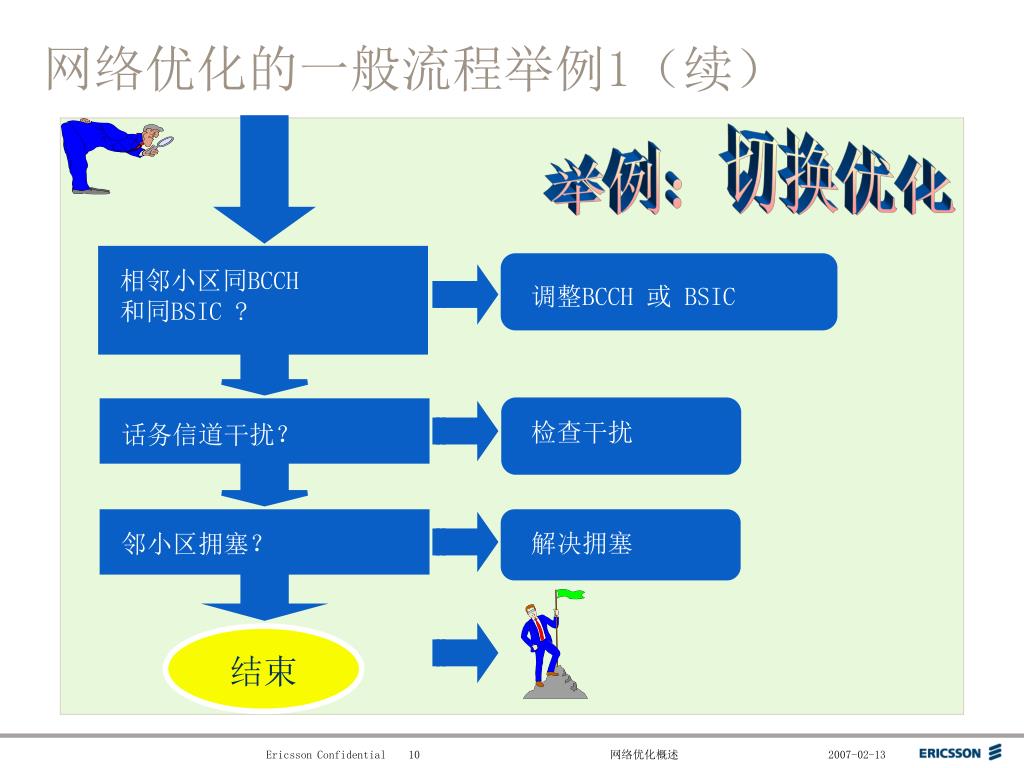 网络优化的一般流程举例1（续）

举例：切换优化

相邻小区同BCCH 和同BSIC ？

调整BCCH 或 BSIC

话务信道干扰？

检查干扰

邻小区拥塞？

解决拥塞

结束

Ericsson Confidential 10 网络优化概述 2007-02-13 ERICSSON